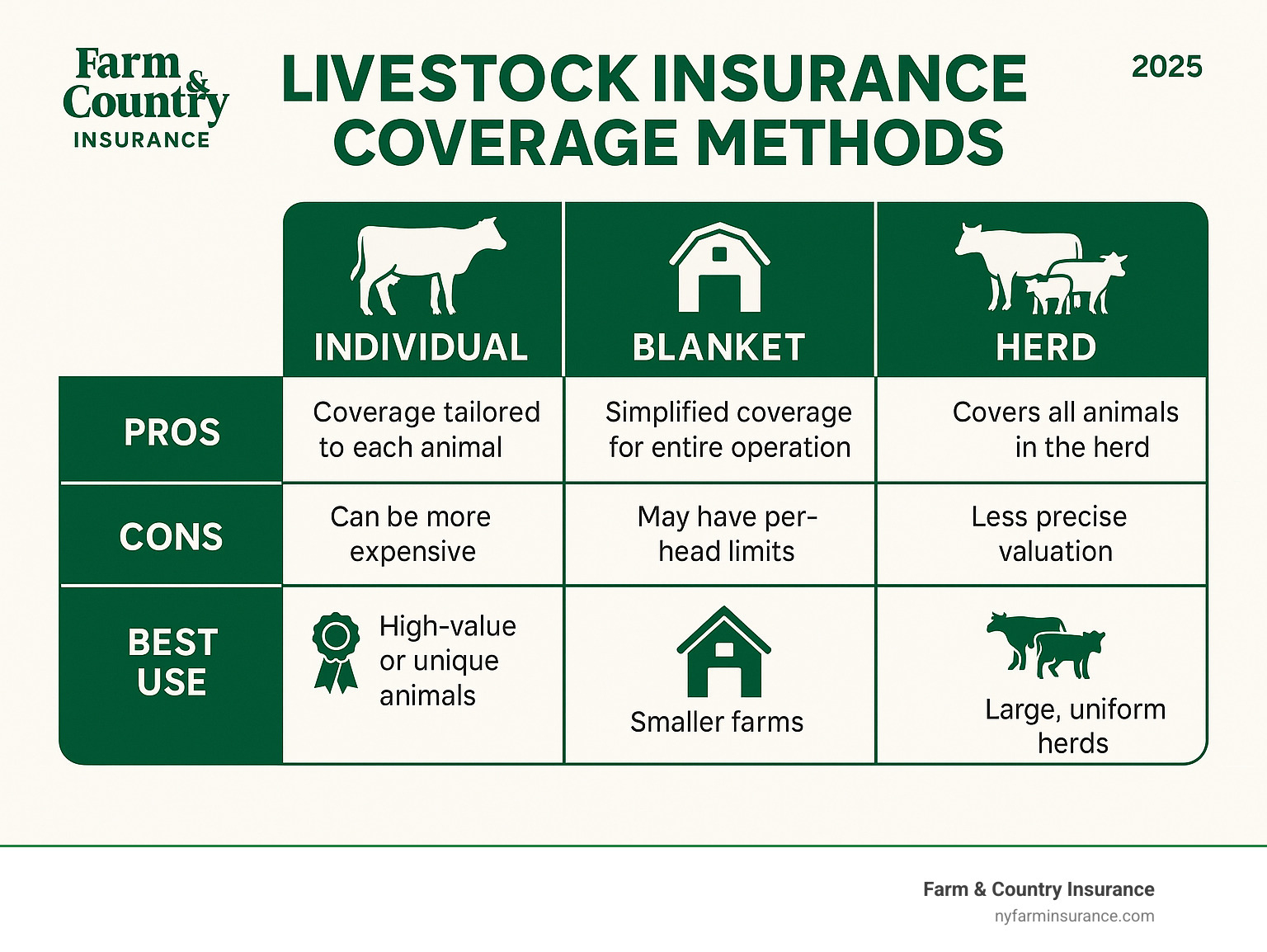 Farm & Country INSURANCE

LIVESTOCK INSURANCE COVERAGE METHODS

2025

| | INDIVIDUAL | BLANKET | HERD |
|---|---|---|---|
| PROS | Coverage tailored to each animal | Simplified coverage for entire operation | Covers all animals in the herd |
| CONS | Can be more expensive | May have per-head limits | Less precise valuation |
| BEST USE | High-value or unique animals | Smaller farms | Large, uniform herds |

Farm & Country Insurance
nyfarminsurance.com